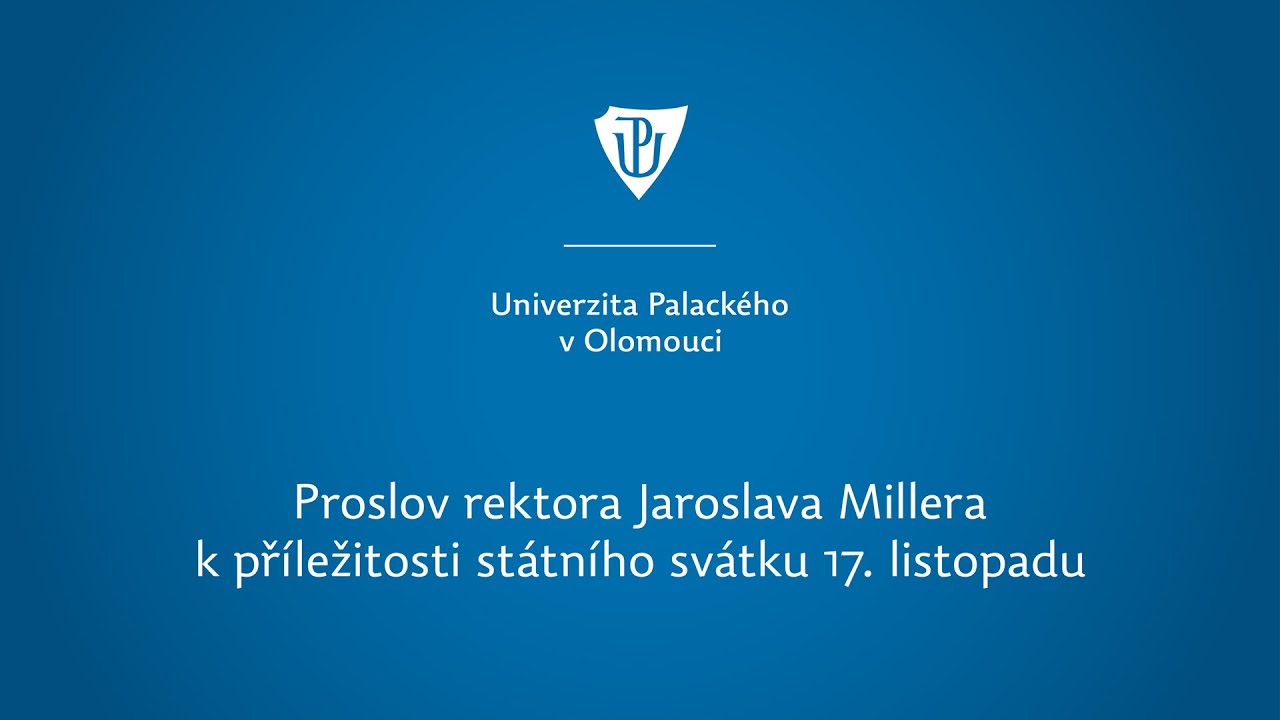 UP

Univerzita Palackého
v Olomouci

Proslov rektora Jaroslava Millera
k příležitosti státního svátku 17. listopadu